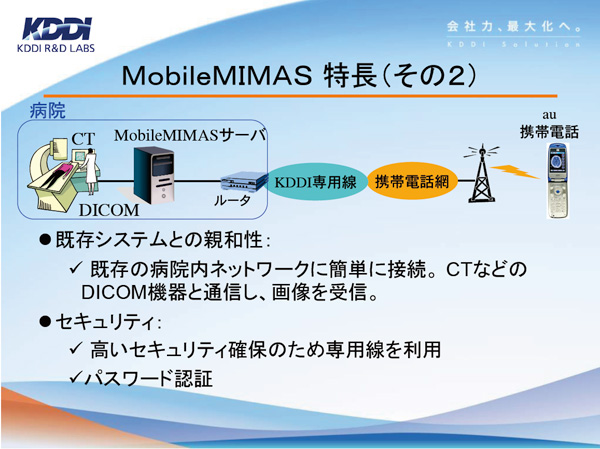 KDDI
KDDI R&D LABS

会社力、最大化へ。
KDDI Solution

MobileMIMAS 特長(その2)

病院
CT
MobileMIMASサーバ
DICOM
ルータ
KDDI専用線
携帯電話網
au
携帯電話

●既存システムとの親和性:

✓ 既存の病院内ネットワークに簡単に接続。CTなどのDICOM機器と通信し、画像を受信。

●セキュリティ:

✓ 高いセキュリティ確保のため専用線を利用

✓パスワード認証